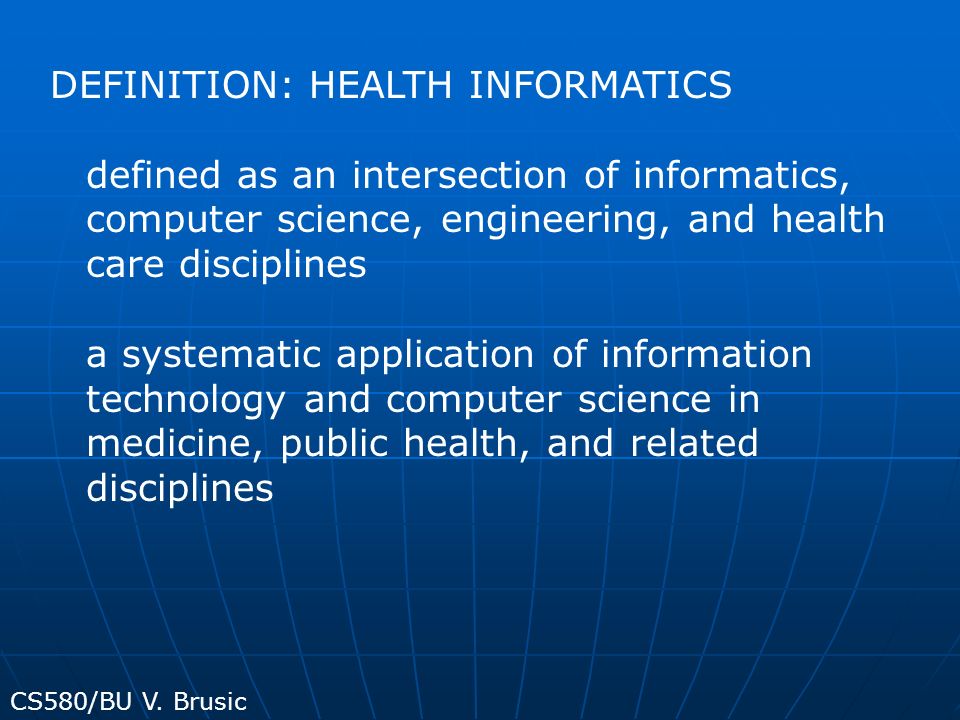 DEFINITION: HEALTH INFORMATICS

defined as an intersection of informatics, computer science, engineering, and health care disciplines

a systematic application of information technology and computer science in medicine, public health, and related disciplines

CS580/BU V. Brusic